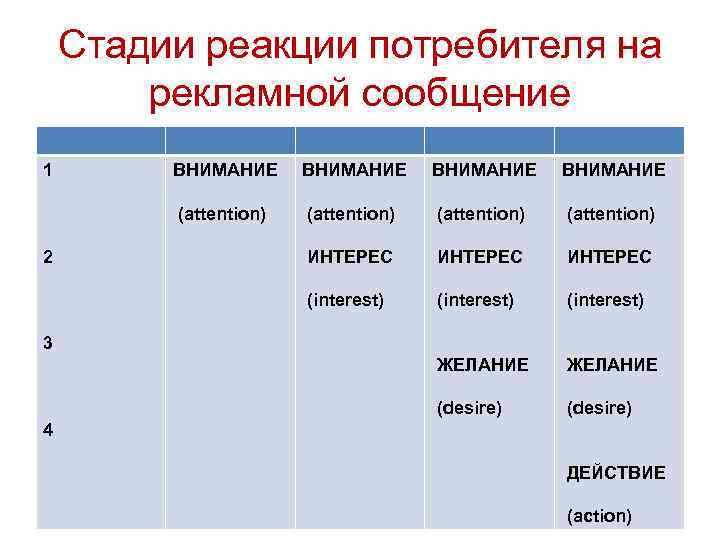 Стадии реакции потребителя на рекламной сообщение

| | | | | |
|---|---|---|---|---|
| 1 | ВНИМАНИЕ (attention) | ВНИМАНИЕ (attention) | ВНИМАНИЕ (attention) | ВНИМАНИЕ (attention) |
| 2 | | ИНТЕРЕС (interest) | ИНТЕРЕС (interest) | ИНТЕРЕС (interest) |
| 3 | | | ЖЕЛАНИЕ (desire) | ЖЕЛАНИЕ (desire) |
| 4 | | | | ДЕЙСТВИЕ (action) |